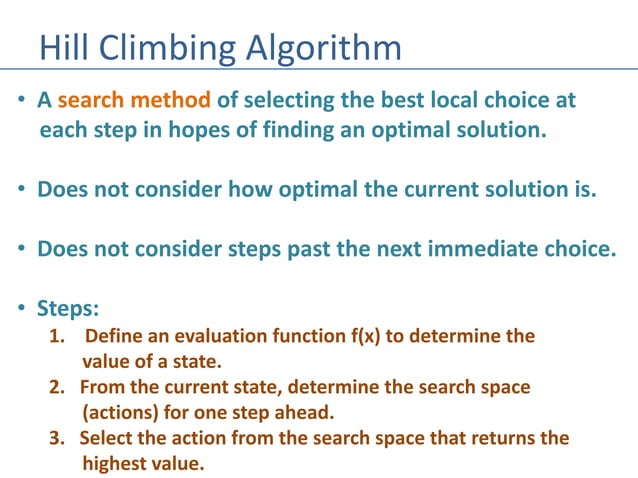 Hill Climbing Algorithm

• A search method of selecting the best local choice at each step in hopes of finding an optimal solution.

• Does not consider how optimal the current solution is.

• Does not consider steps past the next immediate choice.

• Steps:
1. Define an evaluation function f(x) to determine the value of a state.
2. From the current state, determine the search space (actions) for one step ahead.
3. Select the action from the search space that returns the highest value.